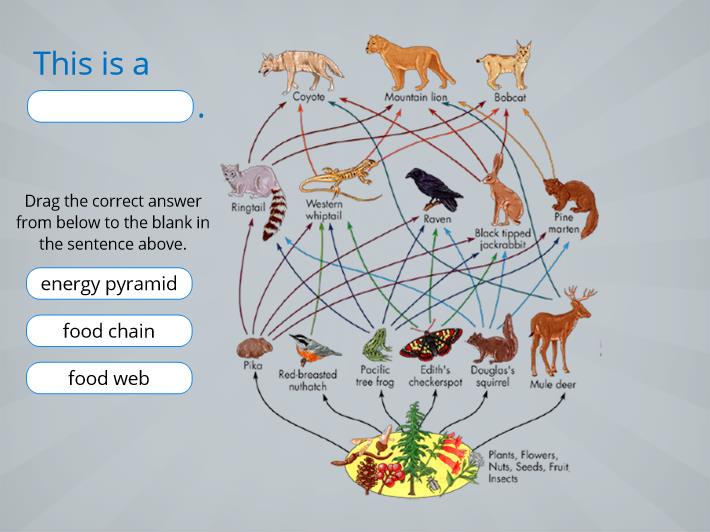 This is a

.

Drag the correct answer from below to the blank in the sentence above.

energy pyramid

food chain

food web

Coyote

Mountain lion

Bobcat

Ringtail

Western whiptail

Raven

Black tipped jackrabbit

Pine marten

Pika

Red-breasted nuthatch

Pacific tree frog

Edith's checkerspot

Douglas's squirrel

Mule deer

Plants, Flowers, Nuts, Seeds, Fruit Insects